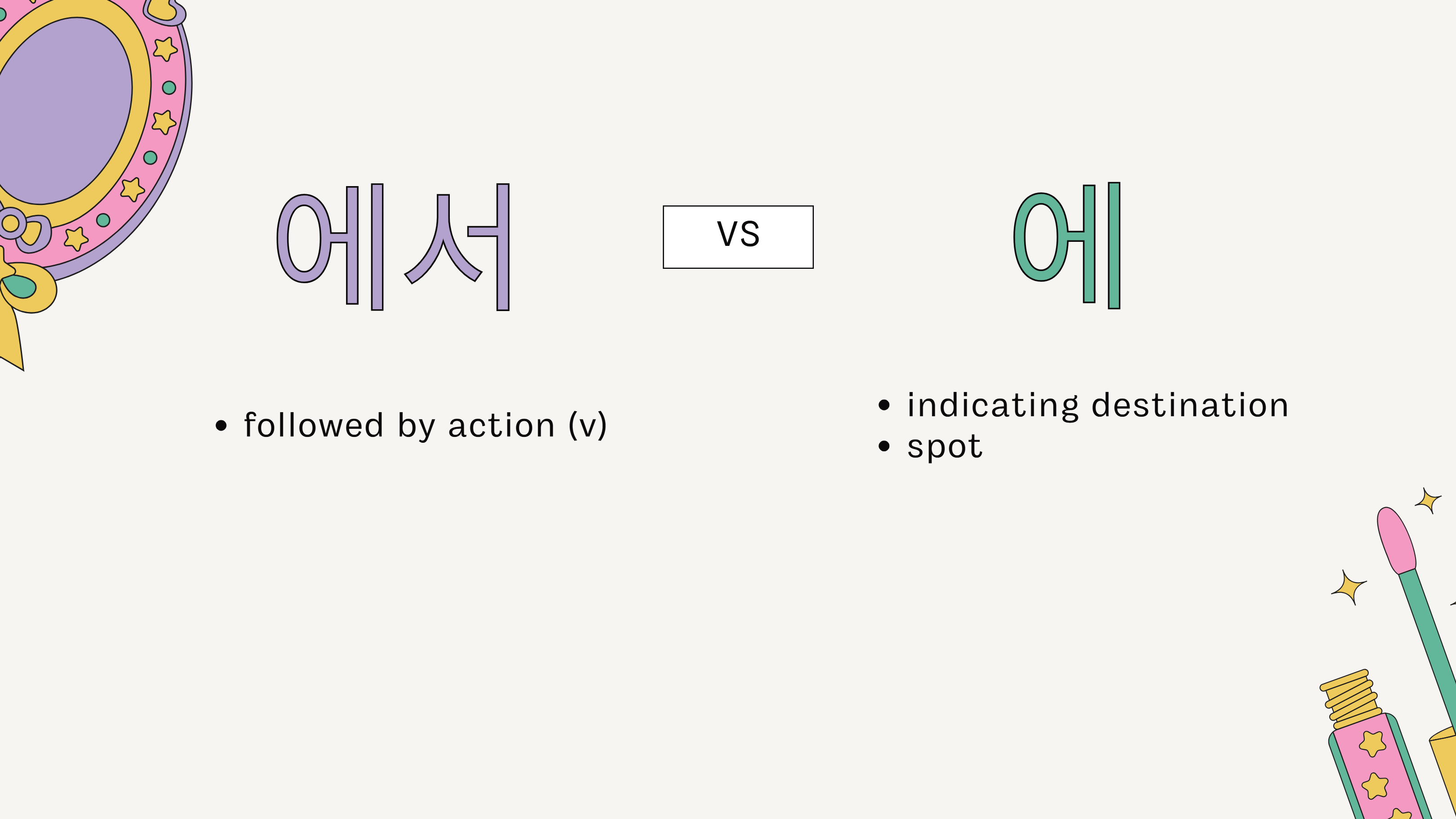 에서

VS

에

- followed by action (v)

- indicating destination
- spot